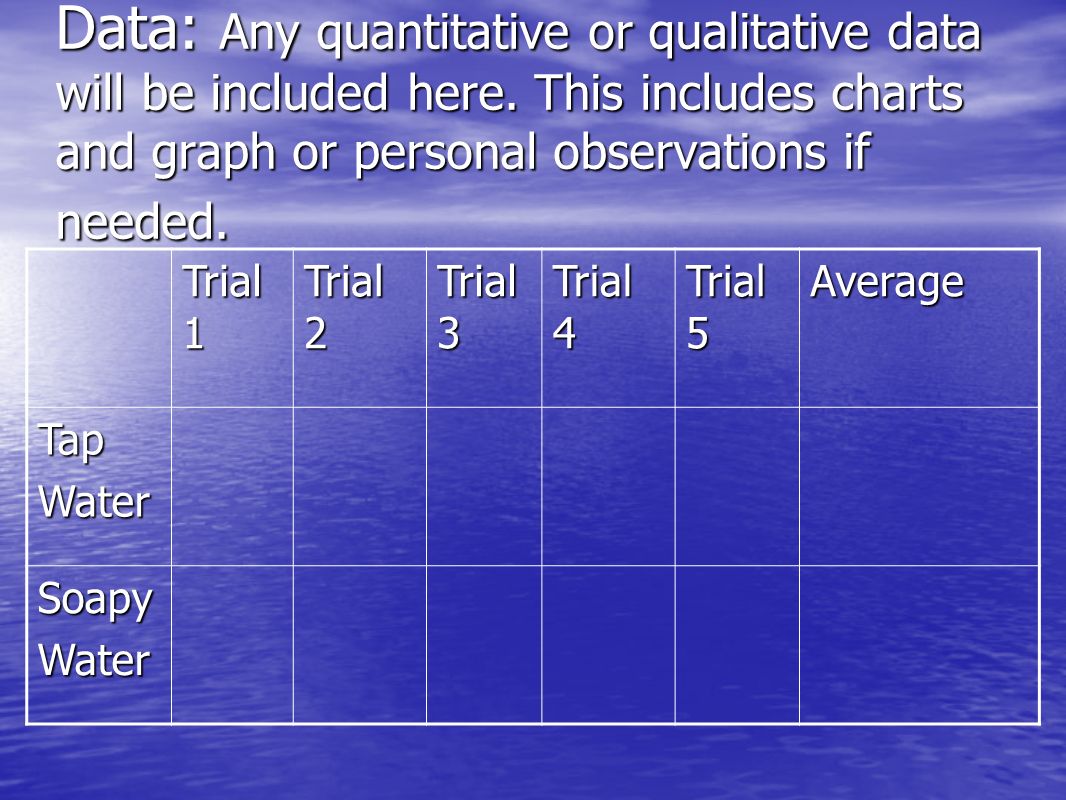 Data: Any quantitative or qualitative data will be included here. This includes charts and graph or personal observations if needed.

| | Trial 1 | Trial 2 | Trial 3 | Trial 4 | Trial 5 | Average |
|---|---|---|---|---|---|---|
| Tap Water | | | | | | |
| Soapy Water | | | | | | |